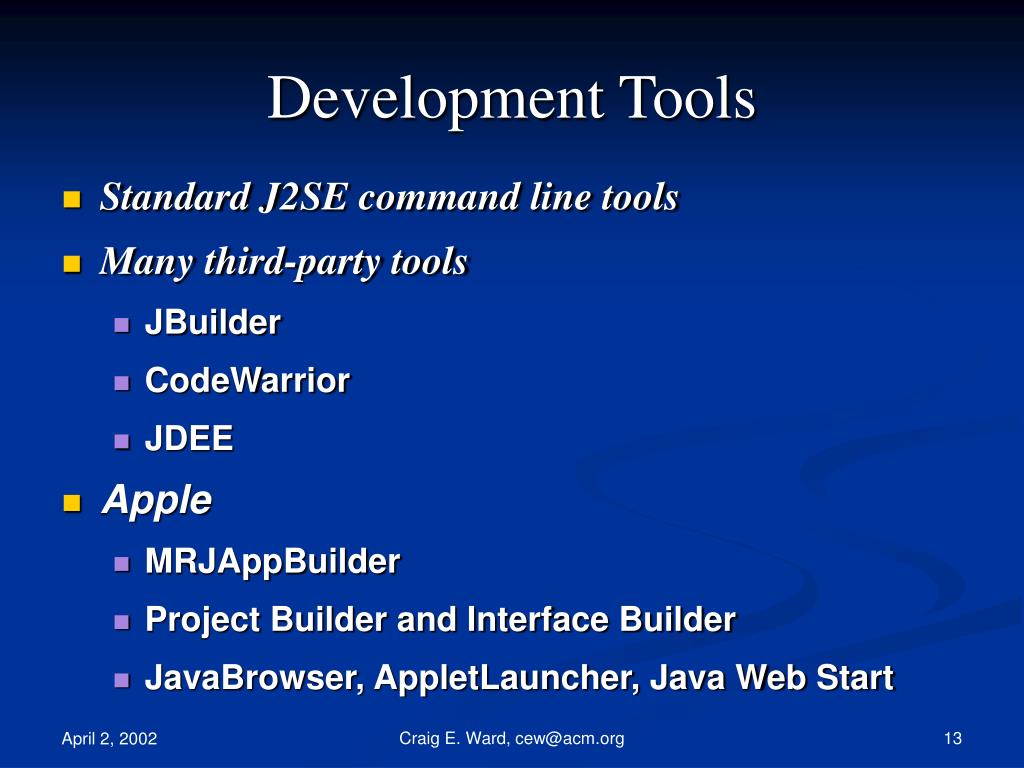 Development Tools

Standard J2SE command line tools

Many third-party tools

JBuilder

CodeWarrior

JDEE

Apple

MRJAppBuilder

Project Builder and Interface Builder

JavaBrowser, AppletLauncher, Java Web Start

April 2, 2002

Craig E. Ward, cew@acm.org

13